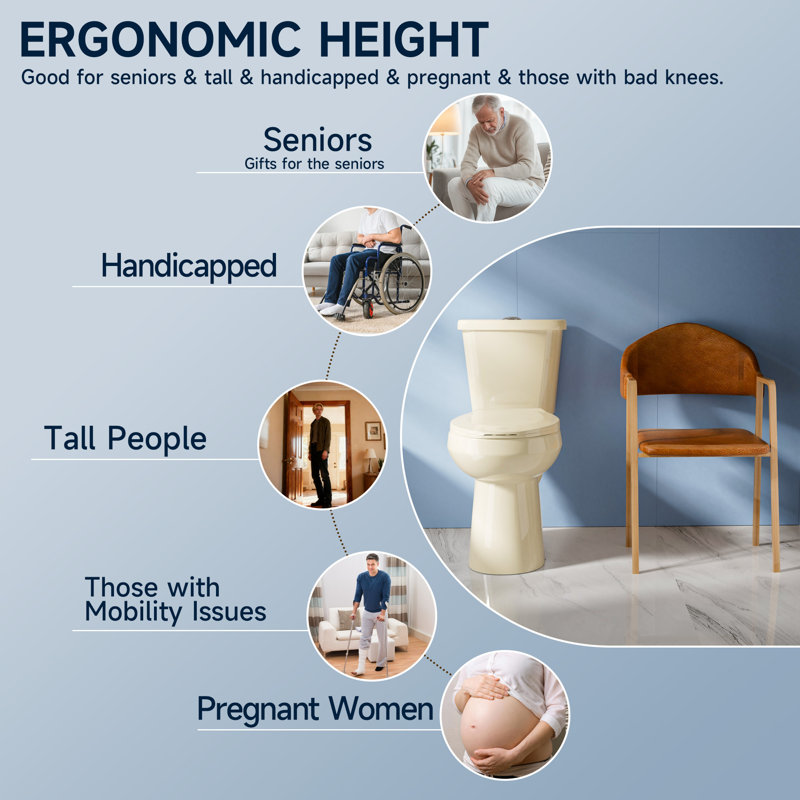 ERGONOMIC HEIGHT
Good for seniors & tall & handicapped & pregnant & those with bad knees.

Seniors
Gifts for the seniors

Handicapped

Tall People

Those with Mobility Issues

Pregnant Women